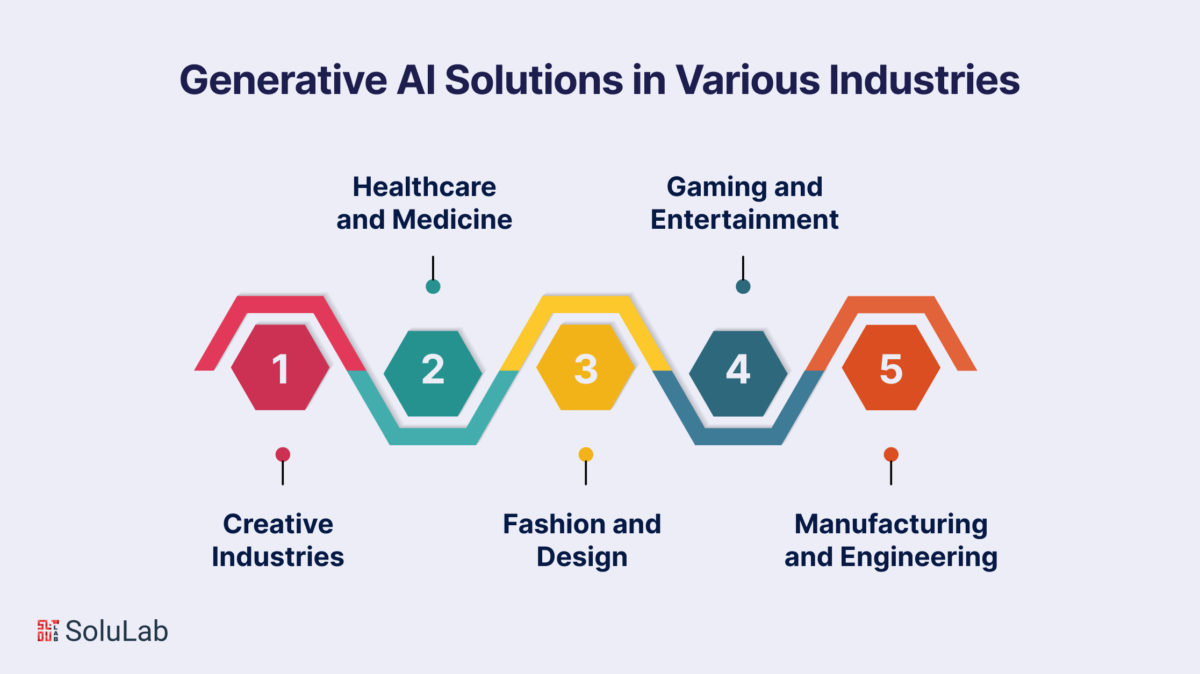 Generative AI Solutions in Various Industries

Healthcare and Medicine

Gaming and Entertainment

1

2

3

4

5

Creative Industries

Fashion and Design

Manufacturing and Engineering

SoluLab